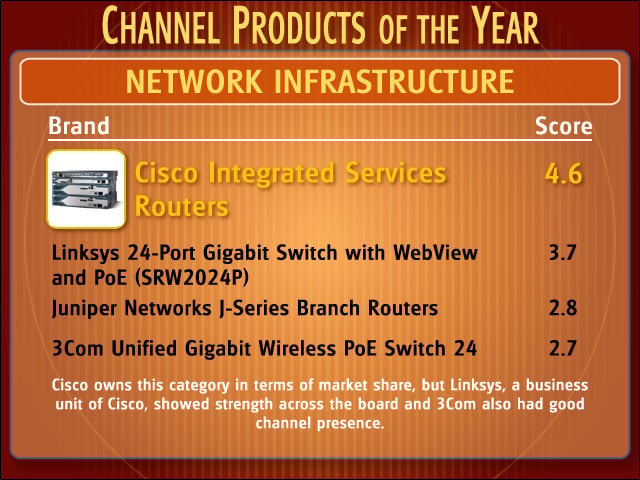 CHANNEL PRODUCTS OF THE YEAR

NETWORK INFRASTRUCTURE

| Brand | Score |
|---|---|
| Cisco Integrated Services Routers | 4.6 |
| Linksys 24-Port Gigabit Switch with WebView and PoE (SRW2024P) | 3.7 |
| Juniper Networks J-Series Branch Routers | 2.8 |
| 3Com Unified Gigabit Wireless PoE Switch 24 | 2.7 |

Cisco owns this category in terms of market share, but Linksys, a business unit of Cisco, showed strength across the board and 3Com also had good channel presence.